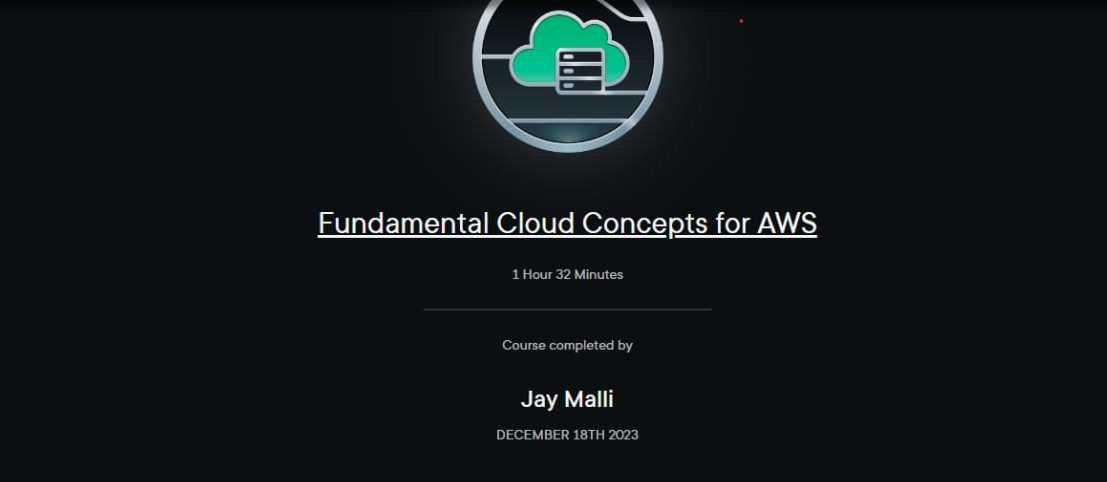 Fundamental Cloud Concepts for AWS

1 Hour 32 Minutes

Course completed by

Jay Malli

DECEMBER 18TH 2023